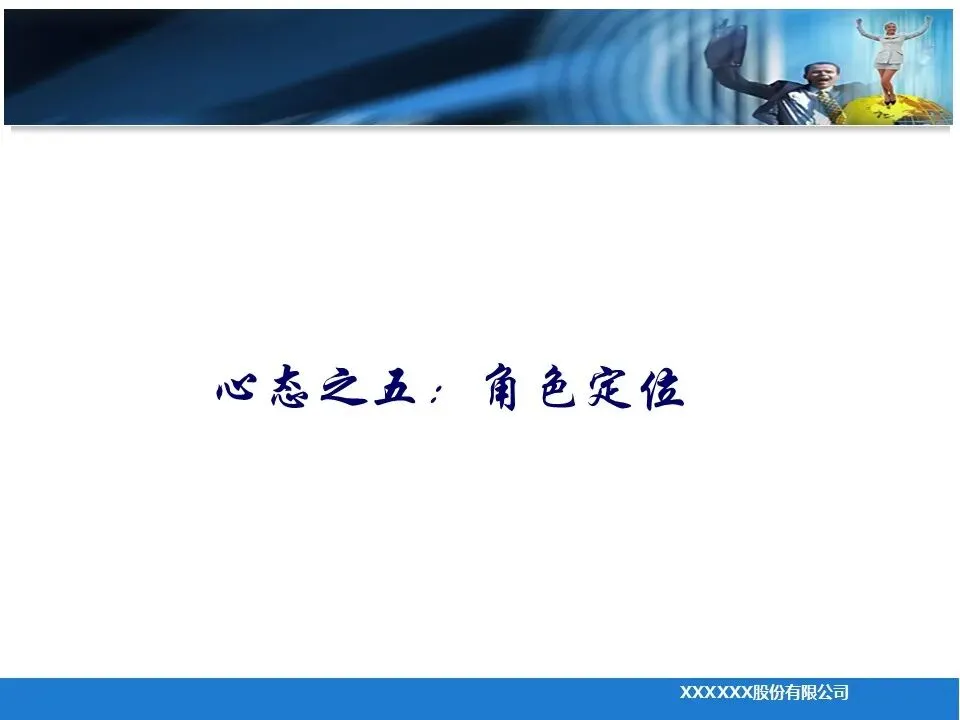 心态之五：角色定位

XXXXXX股份有限公司